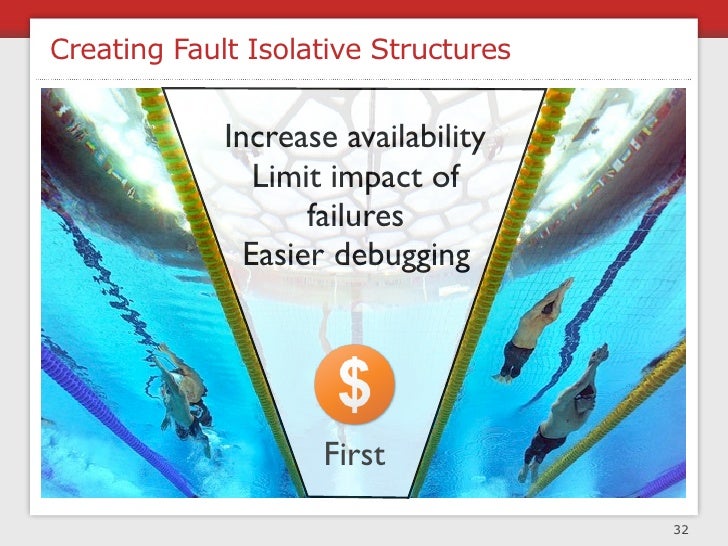 Creating Fault Isolative Structures

Increase availability
Limit impact of failures
Easier debugging

$

First

32